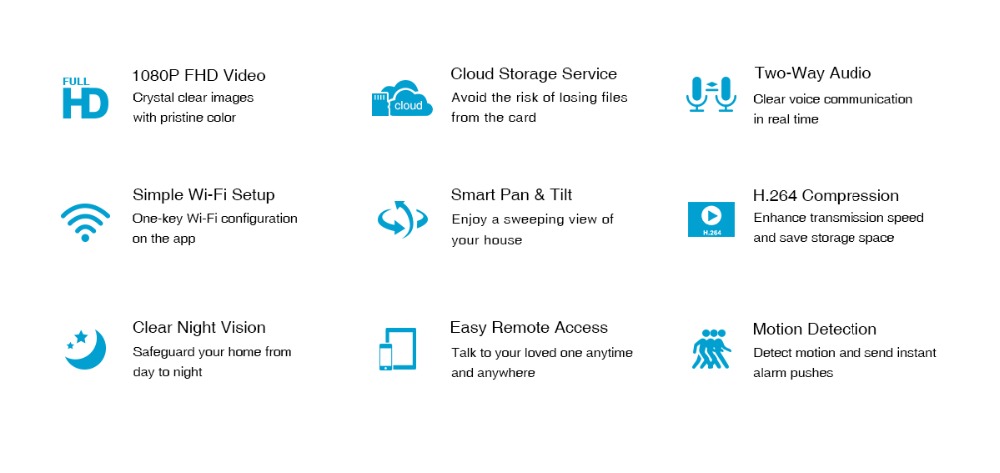 FULL HD

1080P FHD Video
Crystal clear images with pristine color

cloud

Cloud Storage Service
Avoid the risk of losing files from the card

Two-Way Audio
Clear voice communication in real time

Simple Wi-Fi Setup
One-key Wi-Fi configuration on the app

Smart Pan & Tilt
Enjoy a sweeping view of your house

H.264

H.264 Compression
Enhance transmission speed and save storage space

Clear Night Vision
Safeguard your home from day to night

Easy Remote Access
Talk to your loved one anytime and anywhere

Motion Detection
Detect motion and send instant alarm pushes